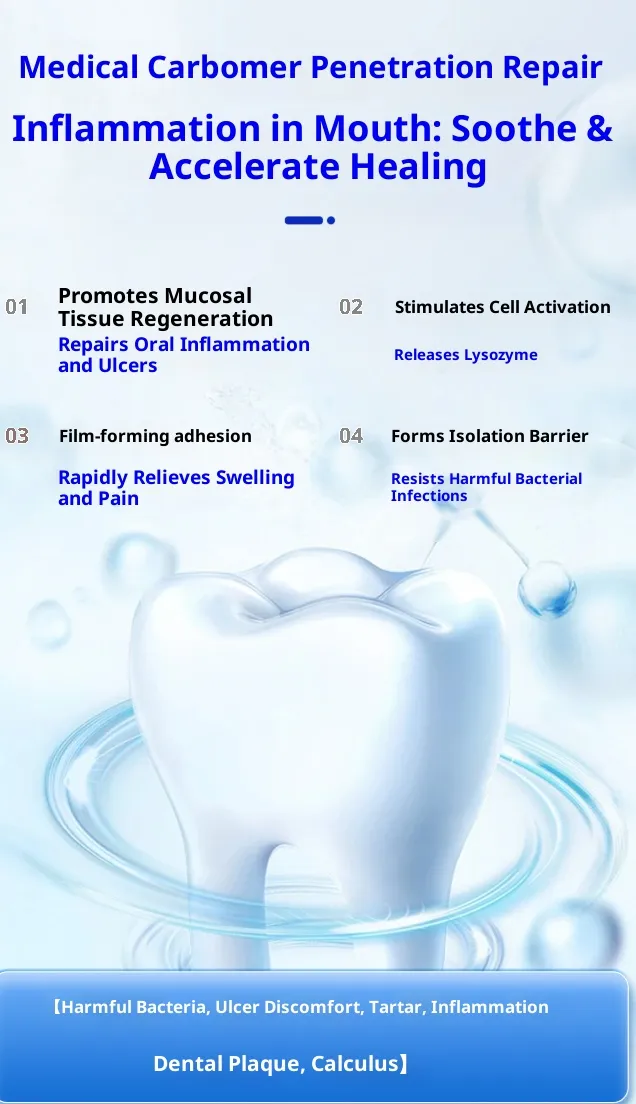 Medical Carbomer Penetration Repair

Inflammation in Mouth: Soothe & Accelerate Healing

01 Promotes Mucosal Tissue Regeneration
Repairs Oral Inflammation and Ulcers

02 Stimulates Cell Activation
Releases Lysozyme

03 Film-forming adhesion
Rapidly Relieves Swelling and Pain

04 Forms Isolation Barrier
Resists Harmful Bacterial Infections

【Harmful Bacteria, Ulcer Discomfort, Tartar, Inflammation

Dental Plaque, Calculus】